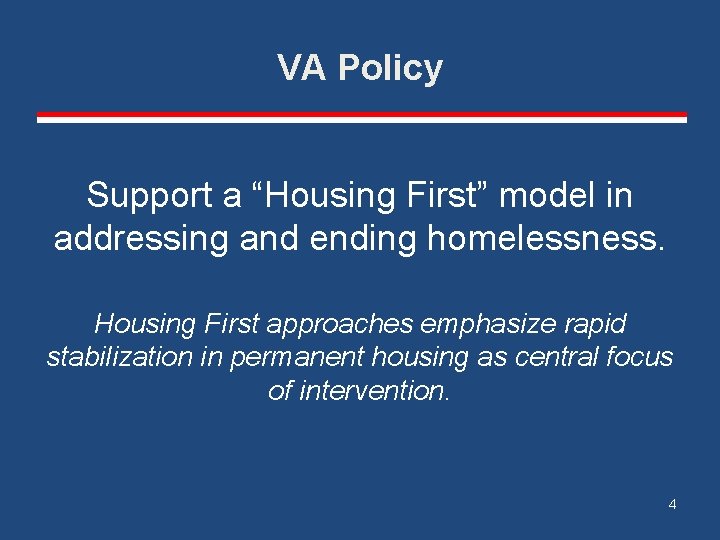 VA Policy

Support a “Housing First” model in addressing and ending homelessness.

Housing First approaches emphasize rapid stabilization in permanent housing as central focus of intervention.

4